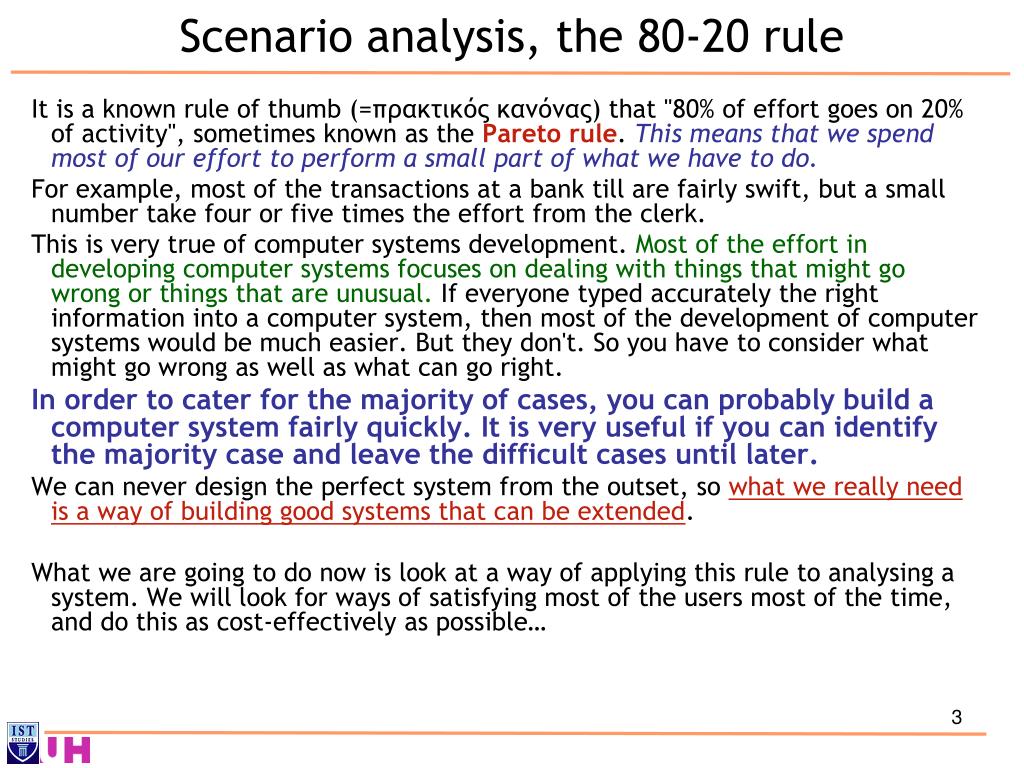 Scenario analysis, the 80-20 rule

It is a known rule of thumb (=πρακτικός κανόνας) that "80% of effort goes on 20% of activity", sometimes known as the Pareto rule. This means that we spend most of our effort to perform a small part of what we have to do.

For example, most of the transactions at a bank till are fairly swift, but a small number take four or five times the effort from the clerk.

This is very true of computer systems development. Most of the effort in developing computer systems focuses on dealing with things that might go wrong or things that are unusual. If everyone typed accurately the right information into a computer system, then most of the development of computer systems would be much easier. But they don't. So you have to consider what might go wrong as well as what can go right.

In order to cater for the majority of cases, you can probably build a computer system fairly quickly. It is very useful if you can identify the majority case and leave the difficult cases until later.

We can never design the perfect system from the outset, so what we really need is a way of building good systems that can be extended.

What we are going to do now is look at a way of applying this rule to analysing a system. We will look for ways of satisfying most of the users most of the time, and do this as cost-effectively as possible…

3

IST
STUDIES
UH